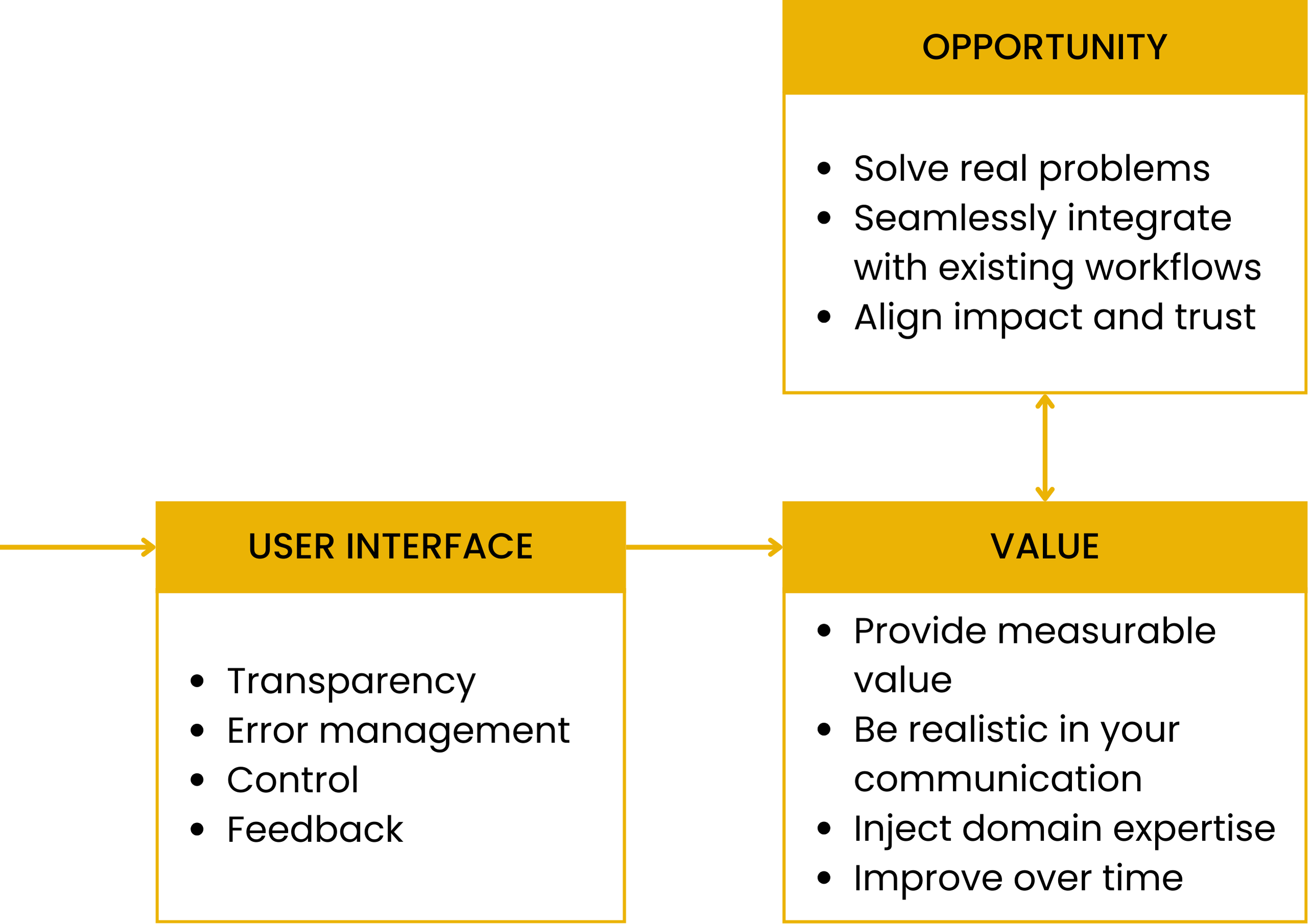 OPPORTUNITY

- Solve real problems
- Seamlessly integrate with existing workflows
- Align impact and trust

USER INTERFACE

- Transparency
- Error management
- Control
- Feedback

VALUE

- Provide measurable value
- Be realistic in your communication
- Inject domain expertise
- Improve over time